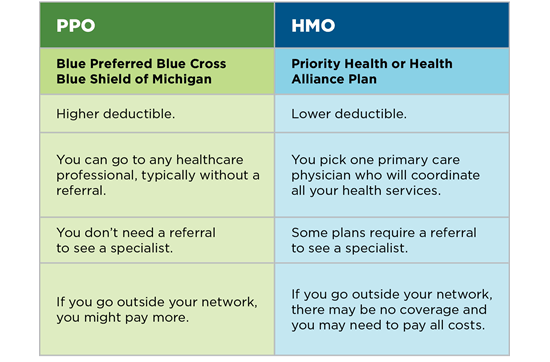 | PPO | HMO |
|---|---|
| Blue Preferred Blue Cross Blue Shield of Michigan | Priority Health or Health Alliance Plan |
| Higher deductible. | Lower deductible. |
| You can go to any healthcare professional, typically without a referral. | You pick one primary care physician who will coordinate all your health services. |
| You don't need a referral to see a specialist. | Some plans require a referral to see a specialist. |
| If you go outside your network, you might pay more. | If you go outside your network, there may be no coverage and you may need to pay all costs. |